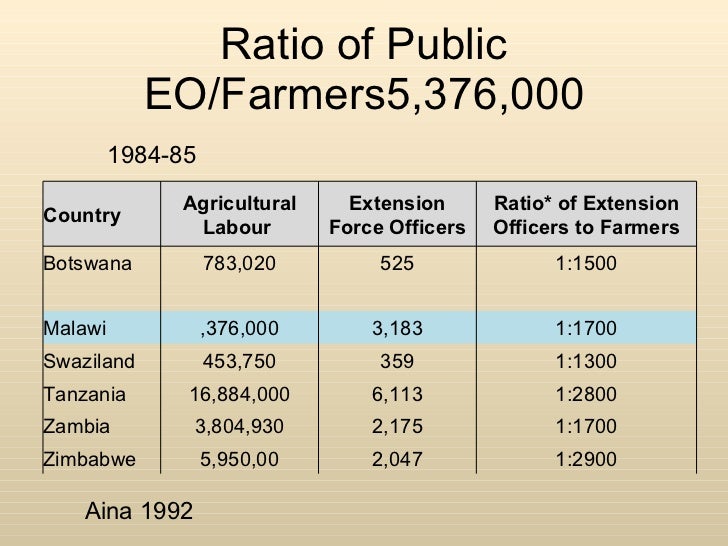 Ratio of Public EO/Farmers5,376,000

1984-85

| Country | Agricultural Labour | Extension Force Officers | Ratio* of Extension Officers to Farmers |
|---|---|---|---|
| Botswana | 783,020 | 525 | 1:1500 |
| Malawi | ,376,000 | 3,183 | 1:1700 |
| Swaziland | 453,750 | 359 | 1:1300 |
| Tanzania | 16,884,000 | 6,113 | 1:2800 |
| Zambia | 3,804,930 | 2,175 | 1:1700 |
| Zimbabwe | 5,950,00 | 2,047 | 1:2900 |

Aina 1992